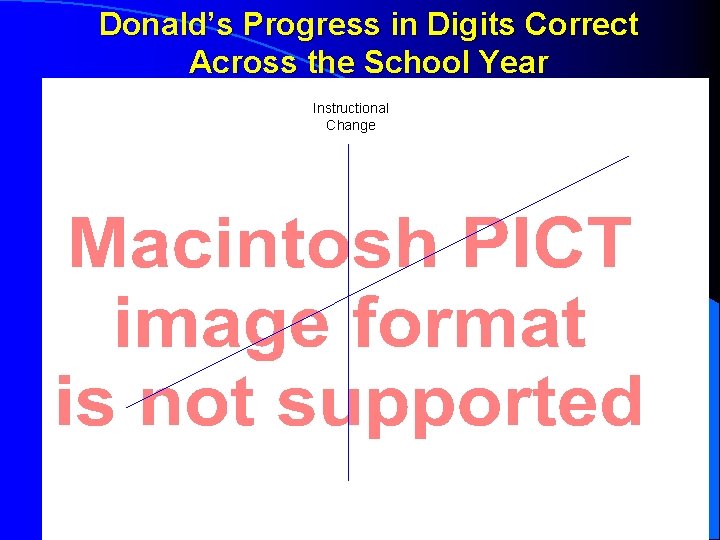 Donald's Progress in Digits Correct Across the School Year

Instructional Change

Macintosh PICT image format is not supported